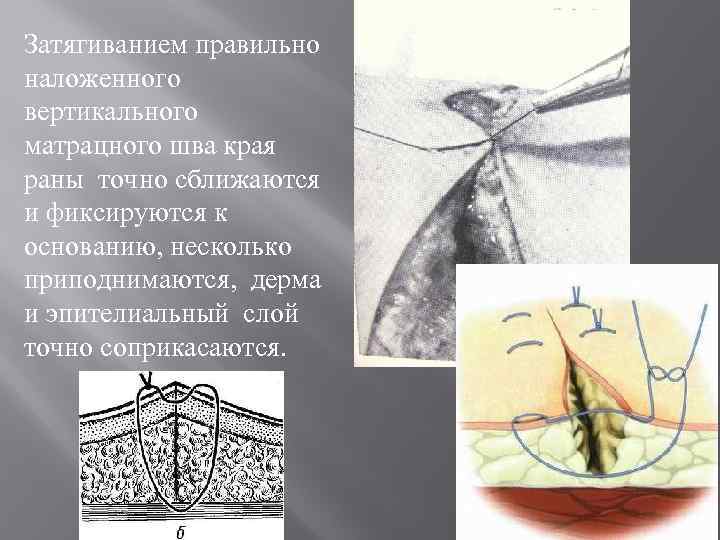 Затягиванием правильно наложенного вертикального матрацного шва края раны точно сближаются и фиксируются к основанию, несколько приподнимаются, дерма и эпителиальный слой точно соприкасаются.

б